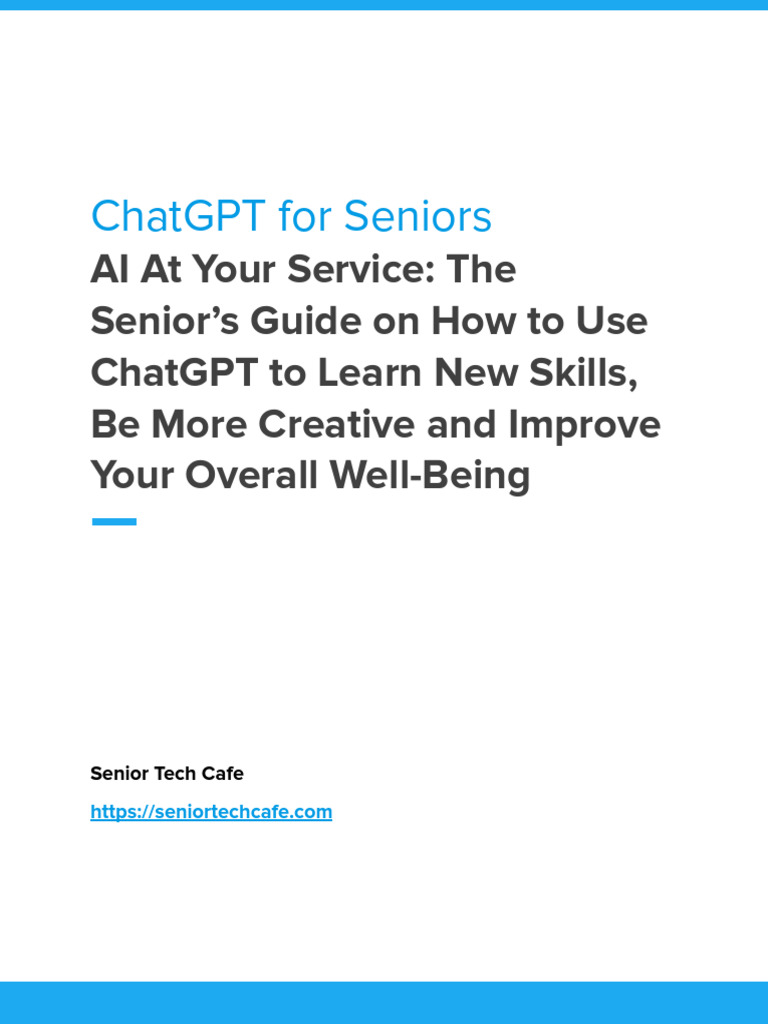 ChatGPT for Seniors

AI At Your Service: The Senior's Guide on How to Use ChatGPT to Learn New Skills, Be More Creative and Improve Your Overall Well-Being

Senior Tech Cafe

https://seniortechcafe.com